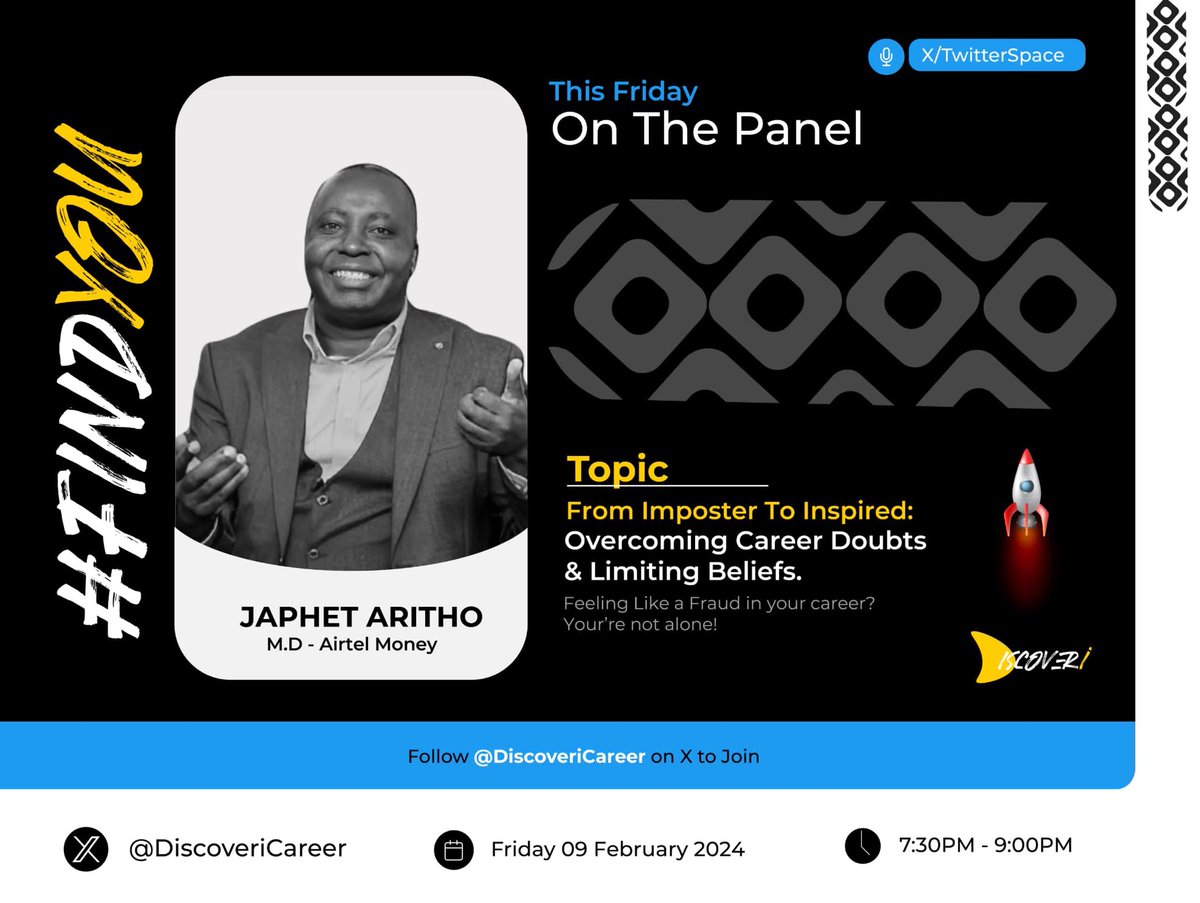 X/TwitterSpace

#FINDYOU

This Friday
On The Panel

JAPHET ARITHO
M.D - Airtel Money

Topic
From Imposter To Inspired: Overcoming Career Doubts & Limiting Beliefs.

Feeling Like a Fraud in your career? Your're not alone!

DISCOVERi

Follow @DiscoveriCareer on X to Join

@DiscoveriCareer

Friday 09 February 2024

7:30PM - 9:00PM